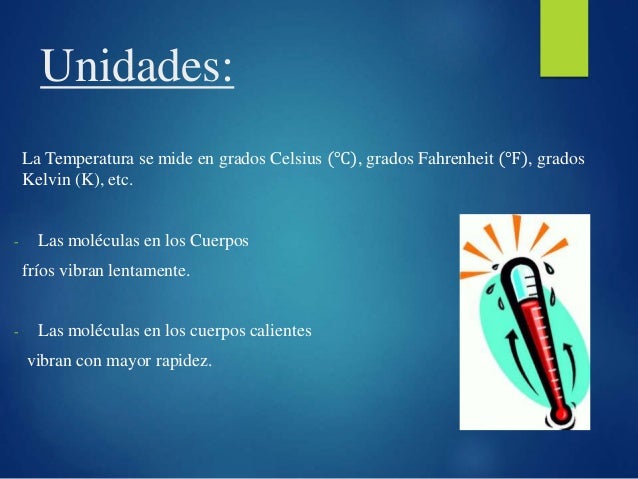 Unidades:

La Temperatura se mide en grados Celsius (°C), grados Fahrenheit (°F), grados Kelvin (K), etc.

- Las moléculas en los Cuerpos fríos vibran lentamente.

- Las moléculas en los cuerpos calientes vibran con mayor rapidez.